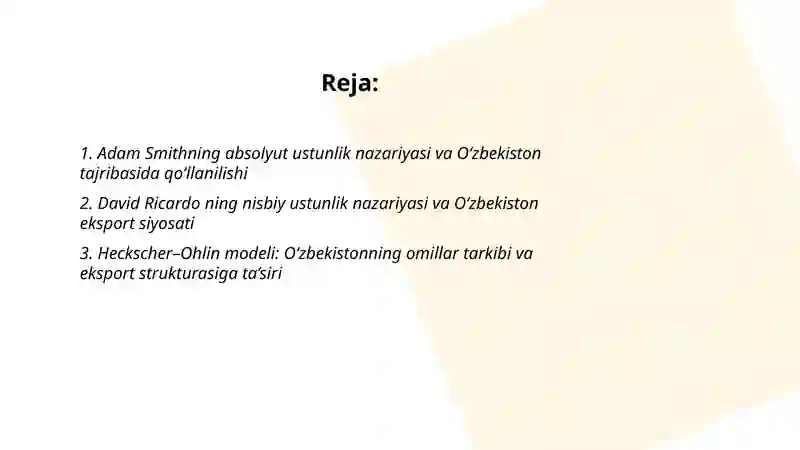 Reja:

1. Adam Smithning absolyut ustunlik nazariyasi va O‘zbekiston tajribasida qo‘llanilishi

2. David Ricardo ning nisbiy ustunlik nazariyasi va O‘zbekiston eksport siyosati

3. Heckscher–Ohlin modeli: O‘zbekistonning omillar tarkibi va eksport strukturasiga ta’siri